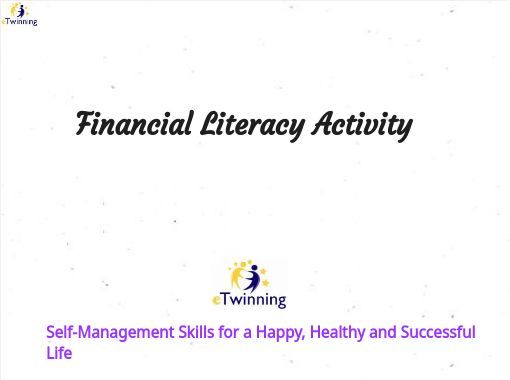 eTwinning

Financial Literacy Activity

eTwinning

Self-Management Skills for a Happy, Healthy and Successful Life